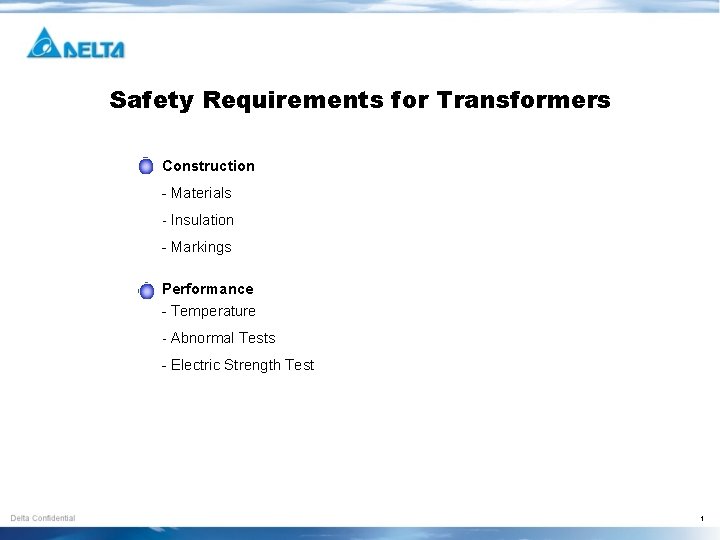 DELTA

Safety Requirements for Transformers

Construction

- Materials

- Insulation

- Markings

Performance

- Temperature

- Abnormal Tests

- Electric Strength Test

Delta Confidential

1